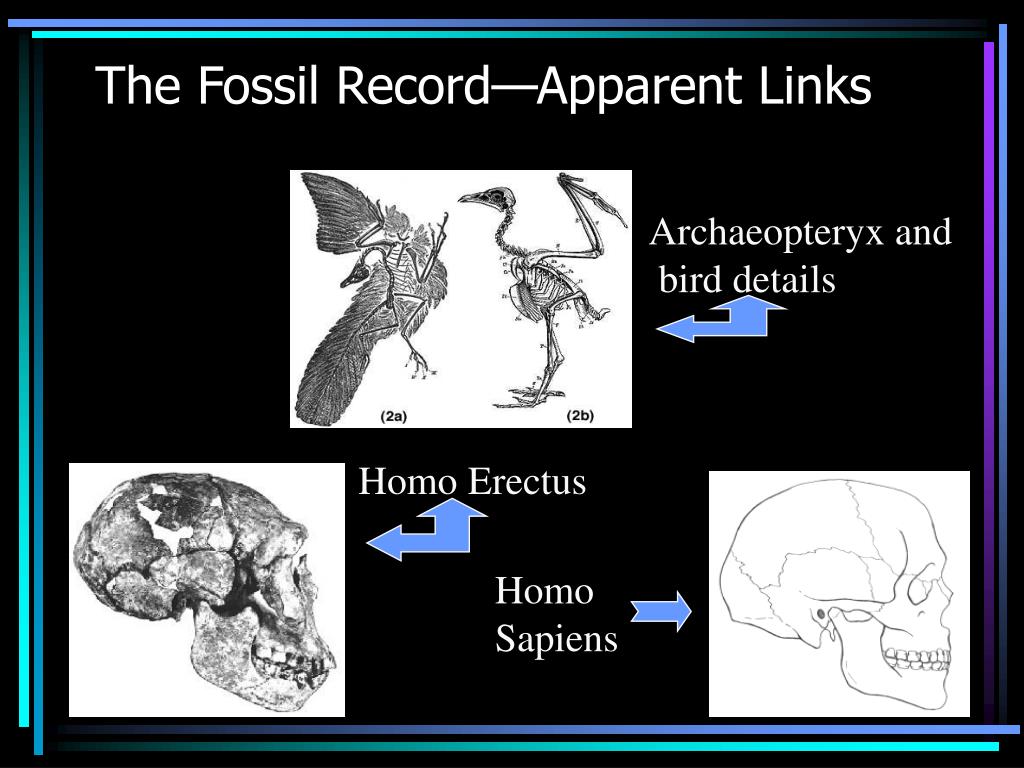 The Fossil Record—Apparent Links

(2a)

(2b)

Archaeopteryx and bird details

Homo Erectus

Homo Sapiens